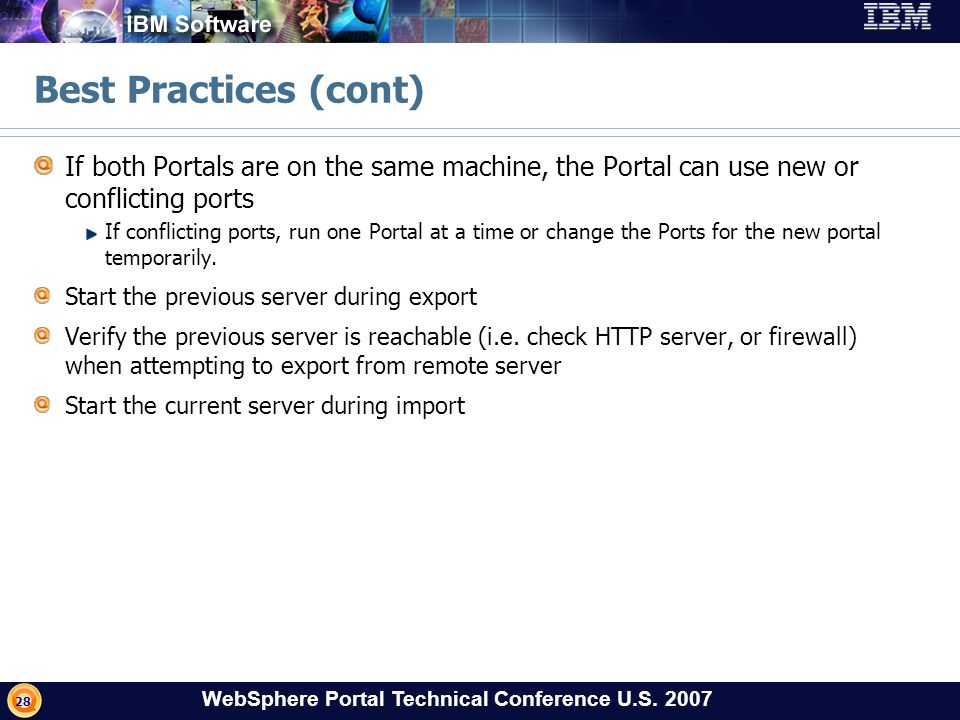 IBM Software

IBM

Best Practices (cont)

If both Portals are on the same machine, the Portal can use new or conflicting ports

If conflicting ports, run one Portal at a time or change the Ports for the new portal temporarily.

Start the previous server during export

Verify the previous server is reachable (i.e. check HTTP server, or firewall) when attempting to export from remote server

Start the current server during import

28

WebSphere Portal Technical Conference U.S. 2007